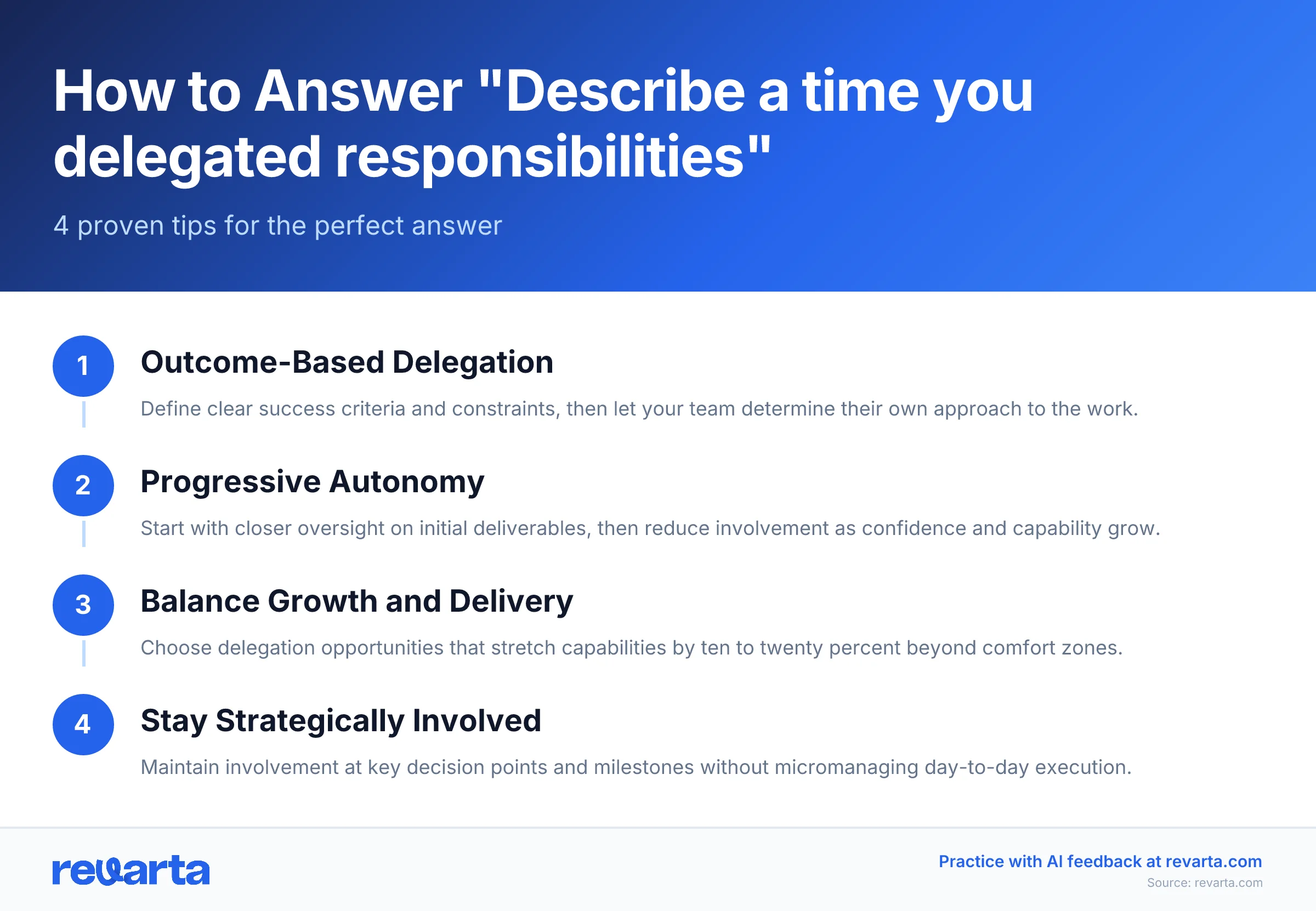 How to Answer "Describe a time you delegated responsibilities"

4 proven tips for the perfect answer

1

Outcome-Based Delegation

Define clear success criteria and constraints, then let your team determine their own approach to the work.

2

Progressive Autonomy

Start with closer oversight on initial deliverables, then reduce involvement as confidence and capability grow.

3

Balance Growth and Delivery

Choose delegation opportunities that stretch capabilities by ten to twenty percent beyond comfort zones.

4

Stay Strategically Involved

Maintain involvement at key decision points and milestones without micromanaging day-to-day execution.

revarta

Practice with AI feedback at revarta.com

Source: revarta.com